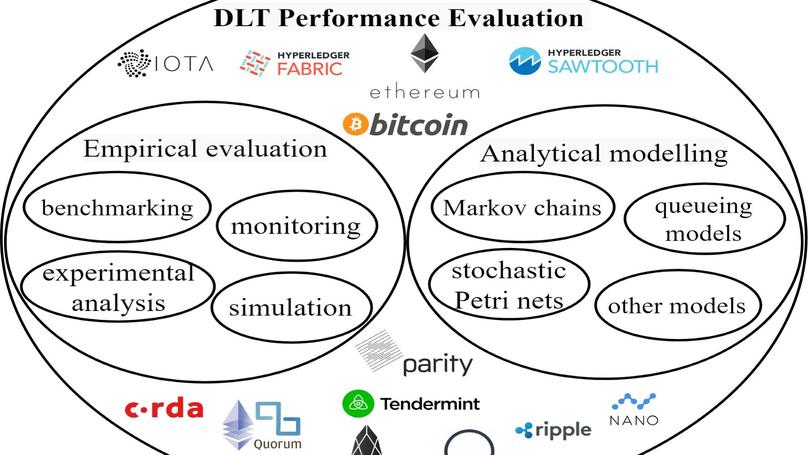 DLT Performance Evaluation

IOTA

HYPERLEDGER FABRIC

ethereum

HYPERLEDGER SAWTOOTH

bitcoin

Empirical evaluation

benchmarking

monitoring

experimental analysis

simulation

Analytical modelling

Markov chains

queueing models

stochastic Petri nets

other models

parity

c·rda

Quorum

Tendermint

ripple

NANO